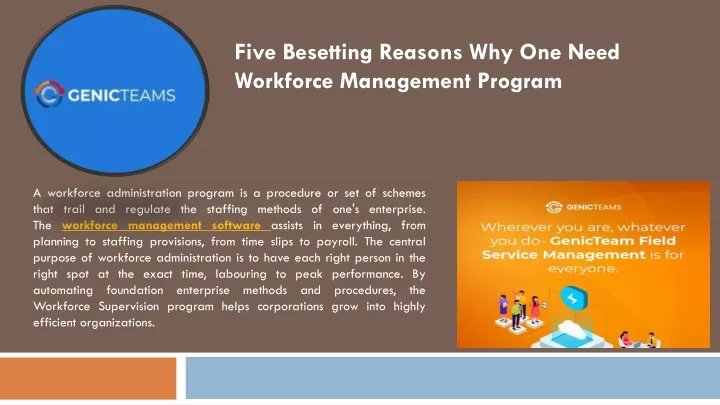 GENICTEAMS

Five Besetting Reasons Why One Need Workforce Management Program

A workforce administration program is a procedure or set of schemes that trail and regulate the staffing methods of one's enterprise. The workforce management software assists in everything, from planning to staffing provisions, from time slips to payroll. The central purpose of workforce administration is to have each right person in the right spot at the exact time, labouring to peak performance. By automating foundation enterprise methods and procedures, the Workforce Supervision program helps corporations grow into highly efficient organizations.

GENICTEAMS

Wherever you are, whatever you do- GenicTeam Field Service Management is for everyone.